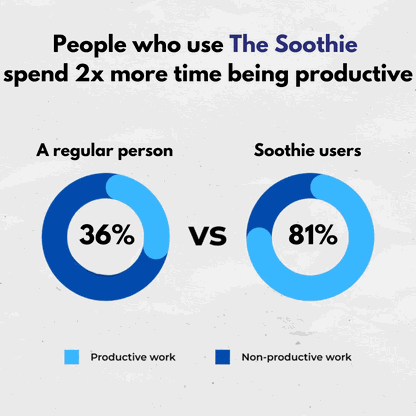 People who use The Soothie spend 2x more time being productive

A regular person

36%

VS

Soothie users

81%

Productive work

Non-productive work